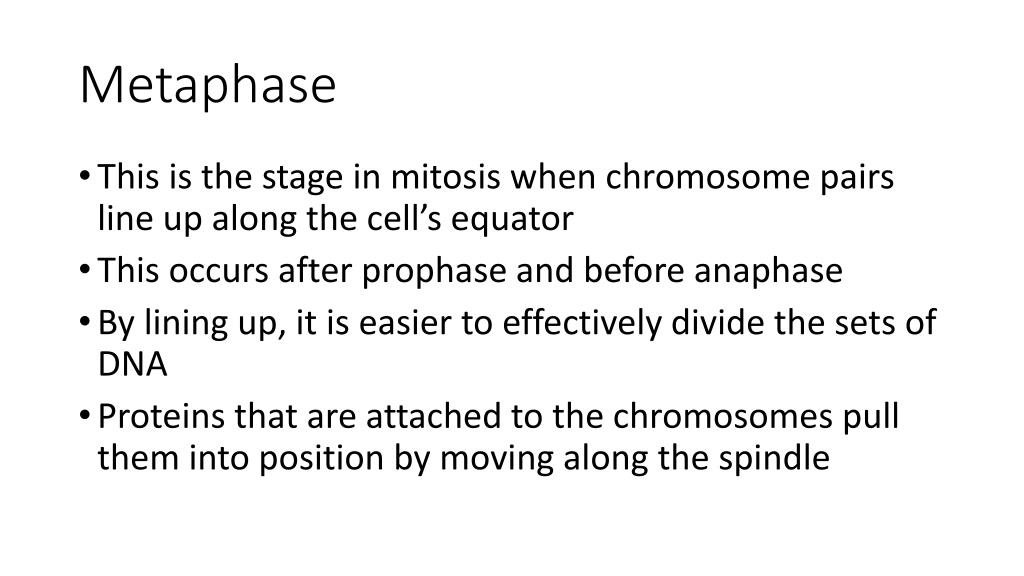 Metaphase

• This is the stage in mitosis when chromosome pairs line up along the cell’s equator

• This occurs after prophase and before anaphase

• By lining up, it is easier to effectively divide the sets of DNA

• Proteins that are attached to the chromosomes pull them into position by moving along the spindle